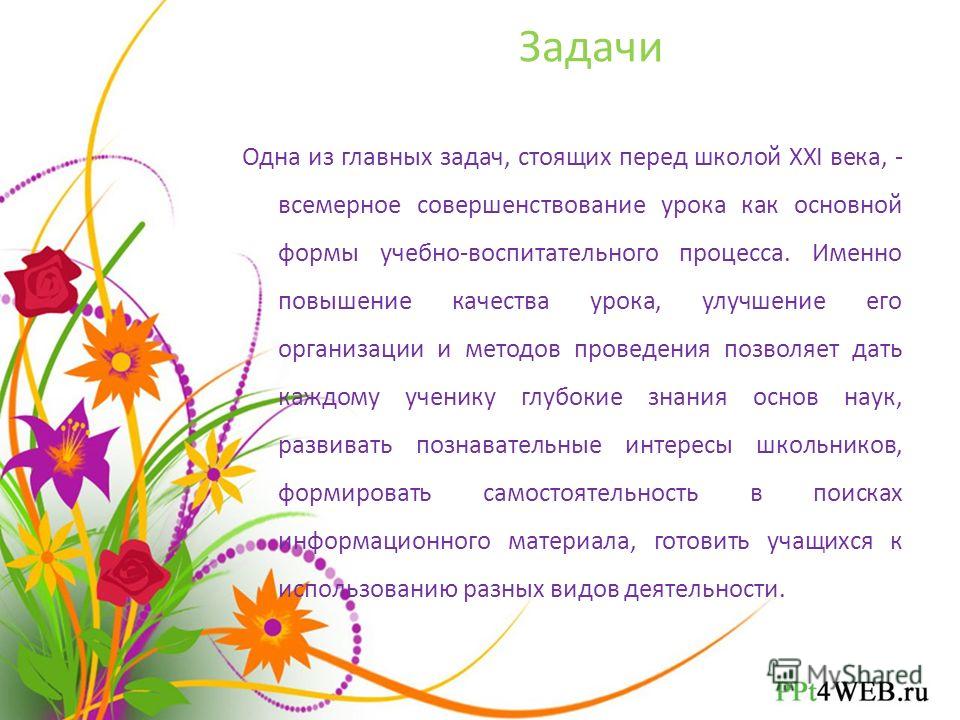 Задачи

Одна из главных задач, стоящих перед школой XXI века, - всемерное совершенствование урока как основной формы учебно-воспитательного процесса. Именно повышение качества урока, улучшение его организации и методов проведения позволяет дать каждому ученику глубокие знания основ наук, развивать познавательные интересы школьников, формировать самостоятельность в поисках информационного материала, готовить учащихся к использованию разных видов деятельности.

MyShared

PPt4WEB.ru